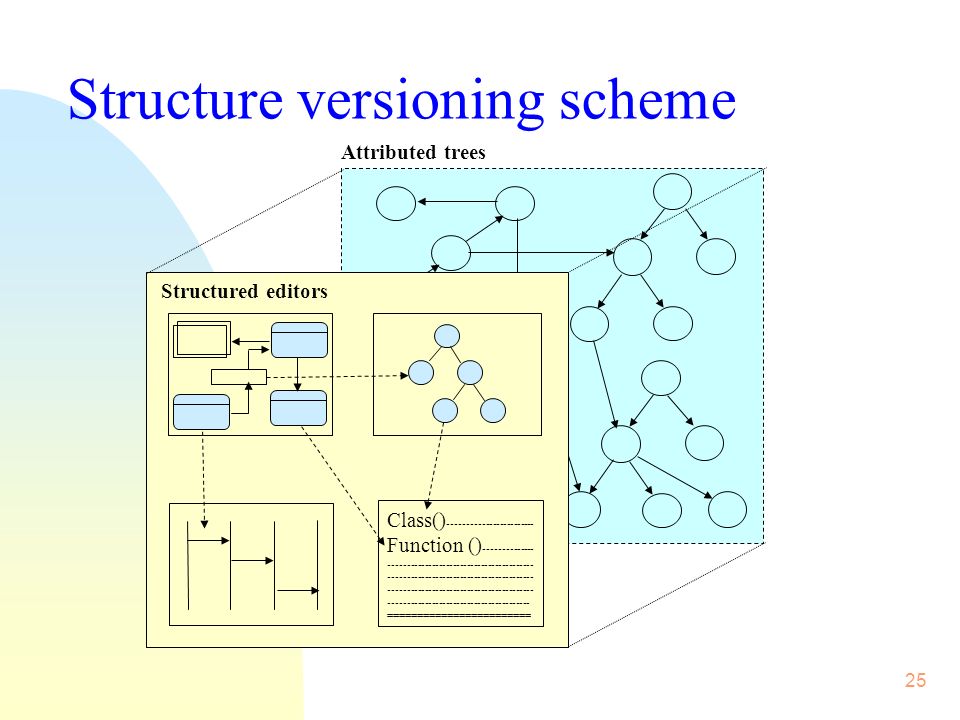 Structure versioning scheme

Attributed trees

Structured editors

Class()
Function ()

25